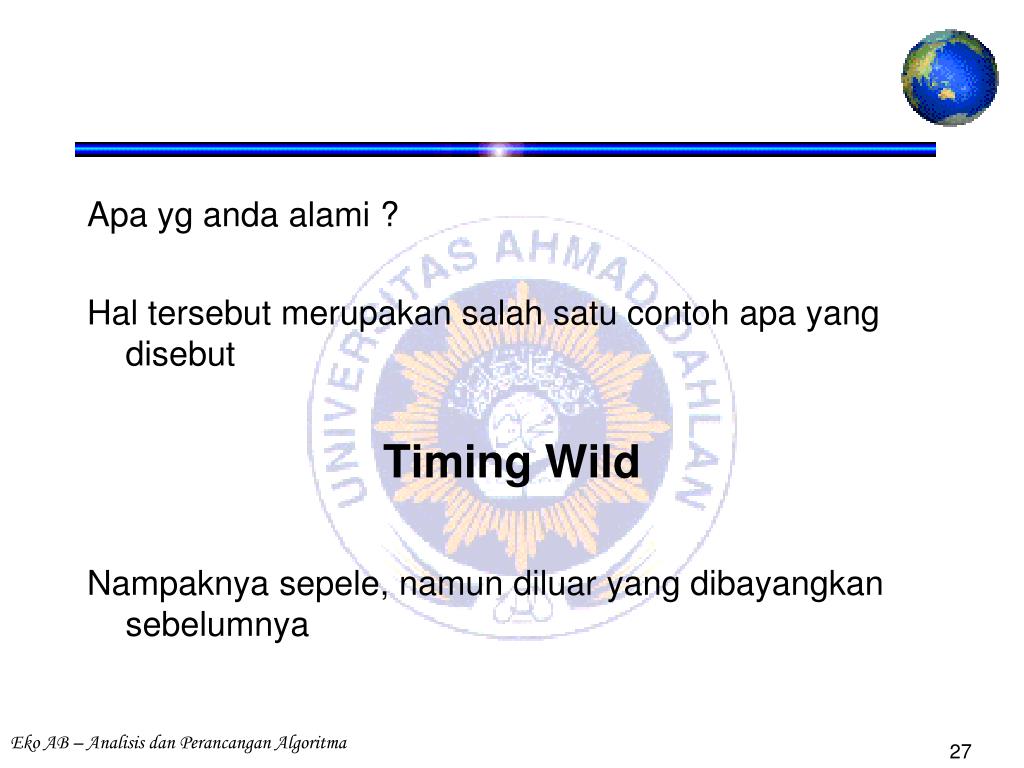 Apa yg anda alami ?

Hal tersebut merupakan salah satu contoh apa yang disebut

Timing Wild

Nampaknya sepele, namun diluar yang dibayangkan sebelumnya

UNIVERSITAS AHMAD DAHLAN

Eko AB – Analisis dan Perancangan Algoritma

27